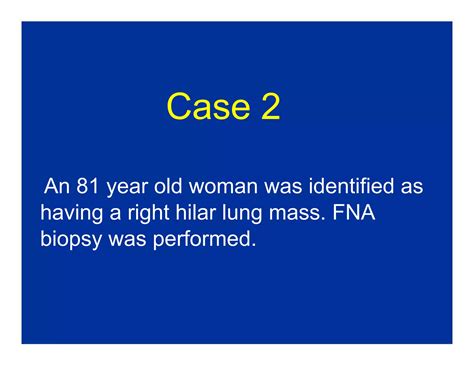 Case 2

An 81 year old woman was identified as having a right hilar lung mass. FNA biopsy was performed.